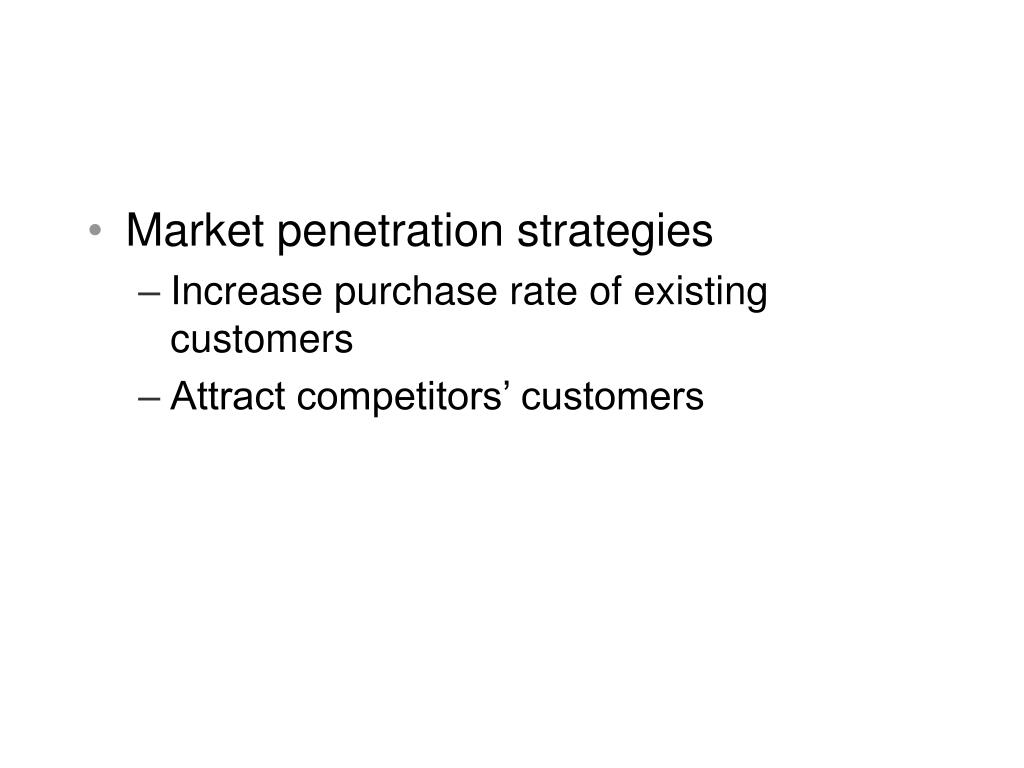 • Market penetration strategies
– Increase purchase rate of existing customers
– Attract competitors’ customers